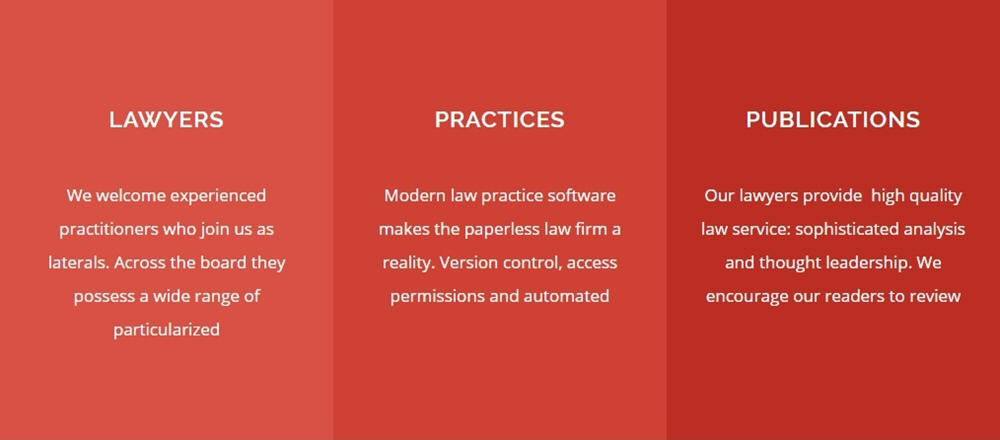 LAWYERS

We welcome experienced practitioners who join us as laterals. Across the board they possess a wide range of particularized

PRACTICES

Modern law practice software makes the paperless law firm a reality. Version control, access permissions and automated

PUBLICATIONS

Our lawyers provide high quality law service: sophisticated analysis and thought leadership. We encourage our readers to review